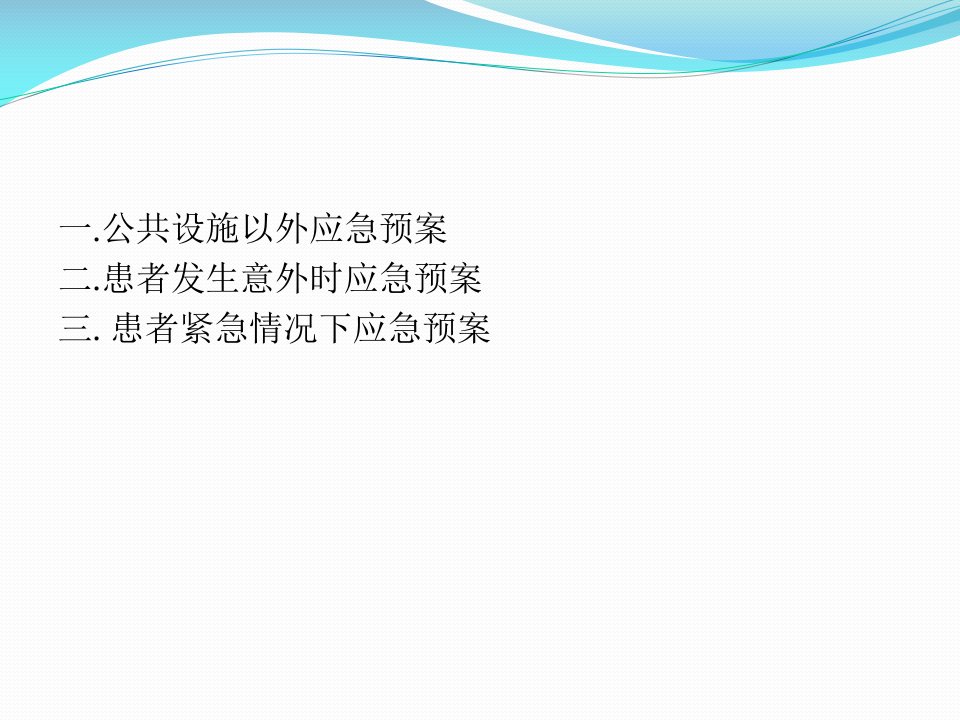 一.公共设施以外应急预案
二.患者发生意外时应急预案
三. 患者紧急情况下应急预案